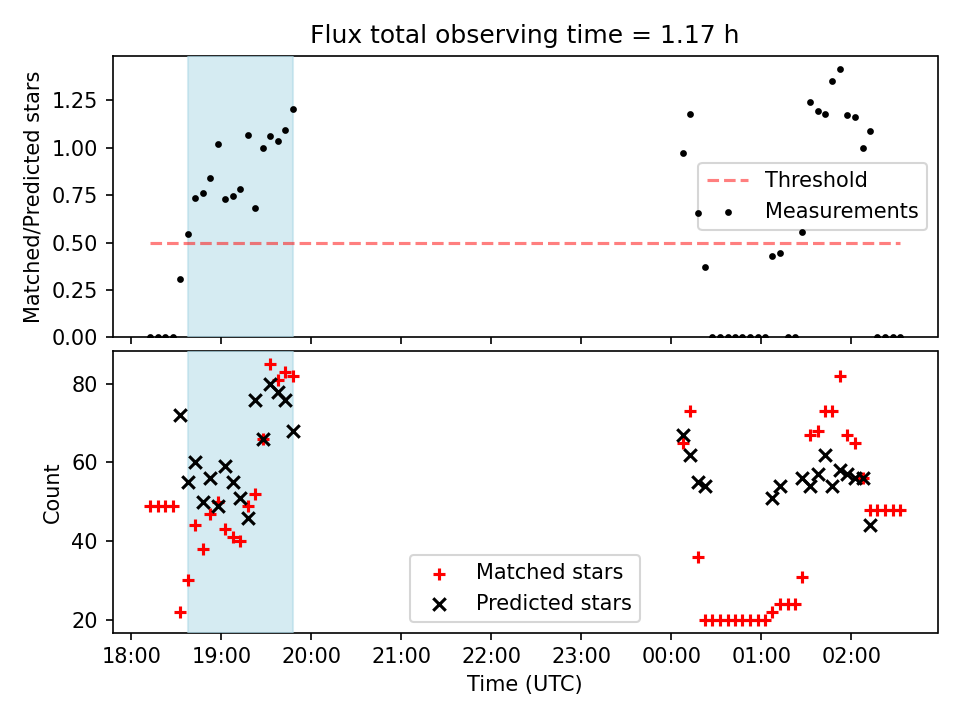 Flux total observing time = 1.17 h

Matched/Predicted stars

1.25
1.00
0.75
0.50
0.25
0.00

Threshold
Measurements

Count

80
60
40
20

Matched stars
Predicted stars

18:00 19:00 20:00 21:00 22:00 23:00 00:00 01:00 02:00

Time (UTC)